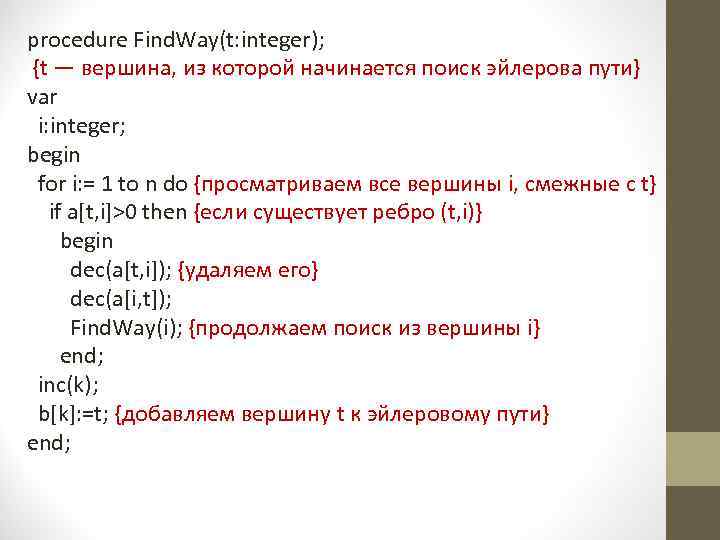 procedure FindWay(t:integer);
{t — вершина, из которой начинается поиск эйлерова пути}
var
i:integer;
begin
for i:= 1 to n do {просматриваем все вершины i, смежные с t}
if a[t,i]>0 then {если существует ребро (t,i)}
begin
dec(a[t,i]); {удаляем его}
dec(a[i,t]);
FindWay(i); {продолжаем поиск из вершины i}
end;
inc(k);
b[k]:=t; {добавляем вершину t к эйлеровому пути}
end;